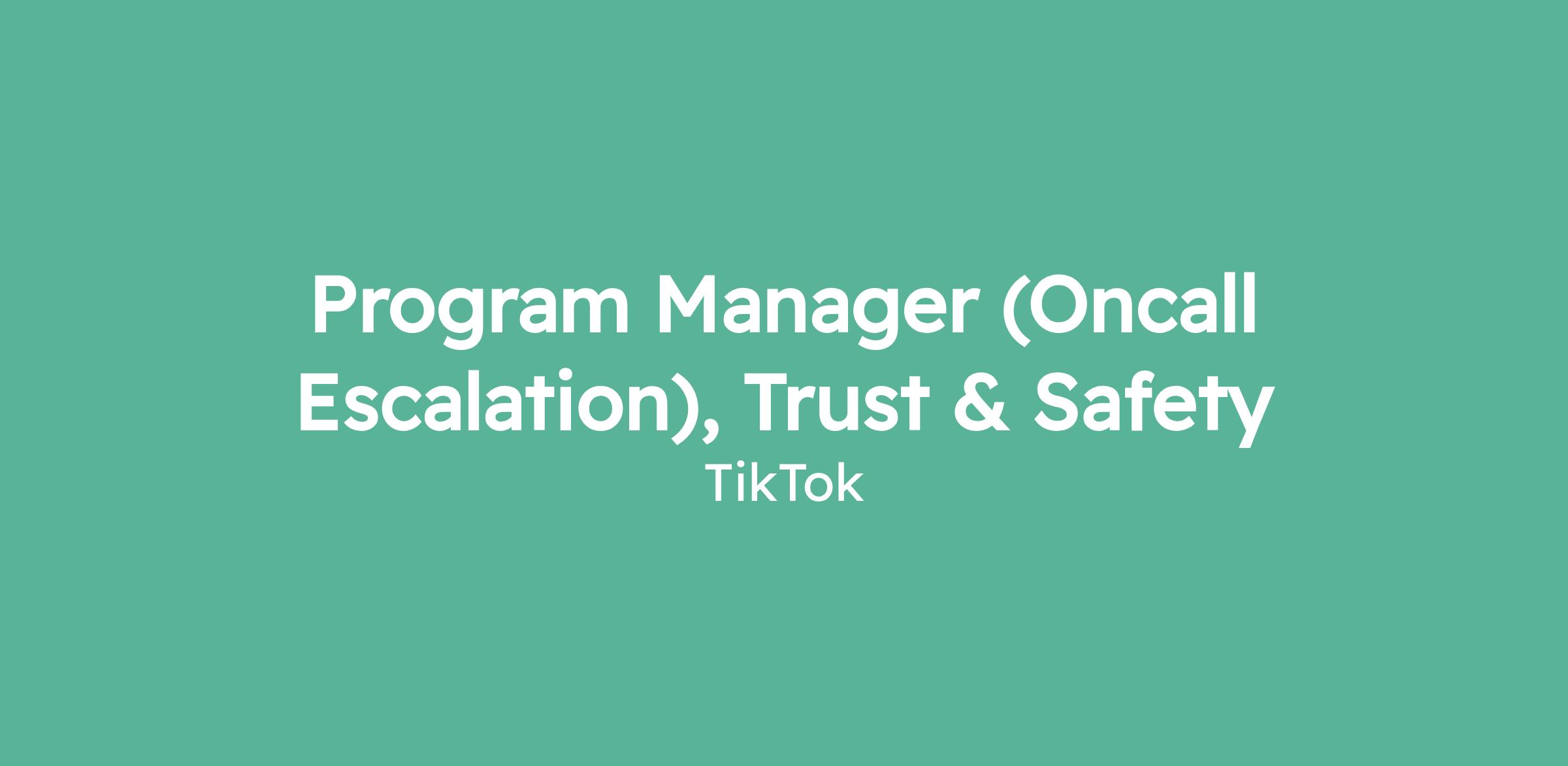 Program Manager (Oncall Escalation), Trust & Safety

TikTok